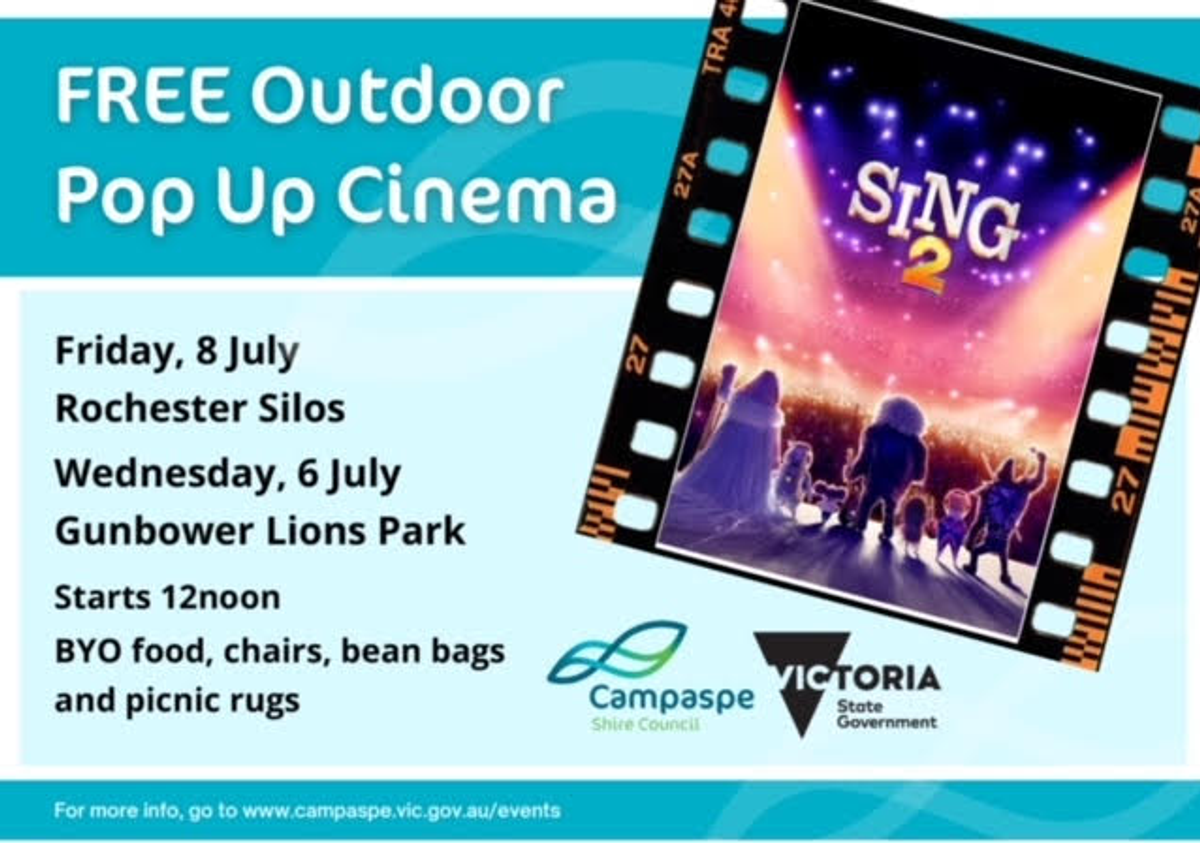 FREE Outdoor Pop Up Cinema

TRA 4
27A
27
27A
27

SING 2

Friday, 8 July
Rochester Silos
Wednesday, 6 July
Gunbower Lions Park
Starts 12noon
BYO food, chairs, bean bags and picnic rugs

Campaspe Shire Council

VICTORIA State Government

For more info, go to www.campaspe.vic.gov.au/events